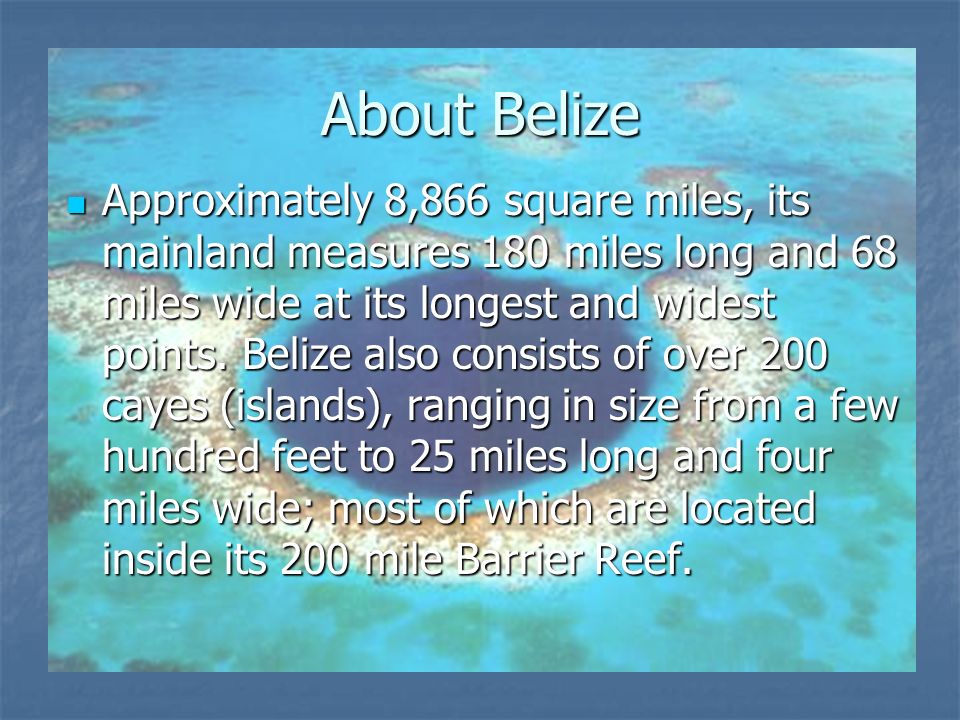 About Belize

Approximately 8,866 square miles, its mainland measures 180 miles long and 68 miles wide at its longest and widest points. Belize also consists of over 200 cayes (islands), ranging in size from a few hundred feet to 25 miles long and four miles wide; most of which are located inside its 200 mile Barrier Reef.